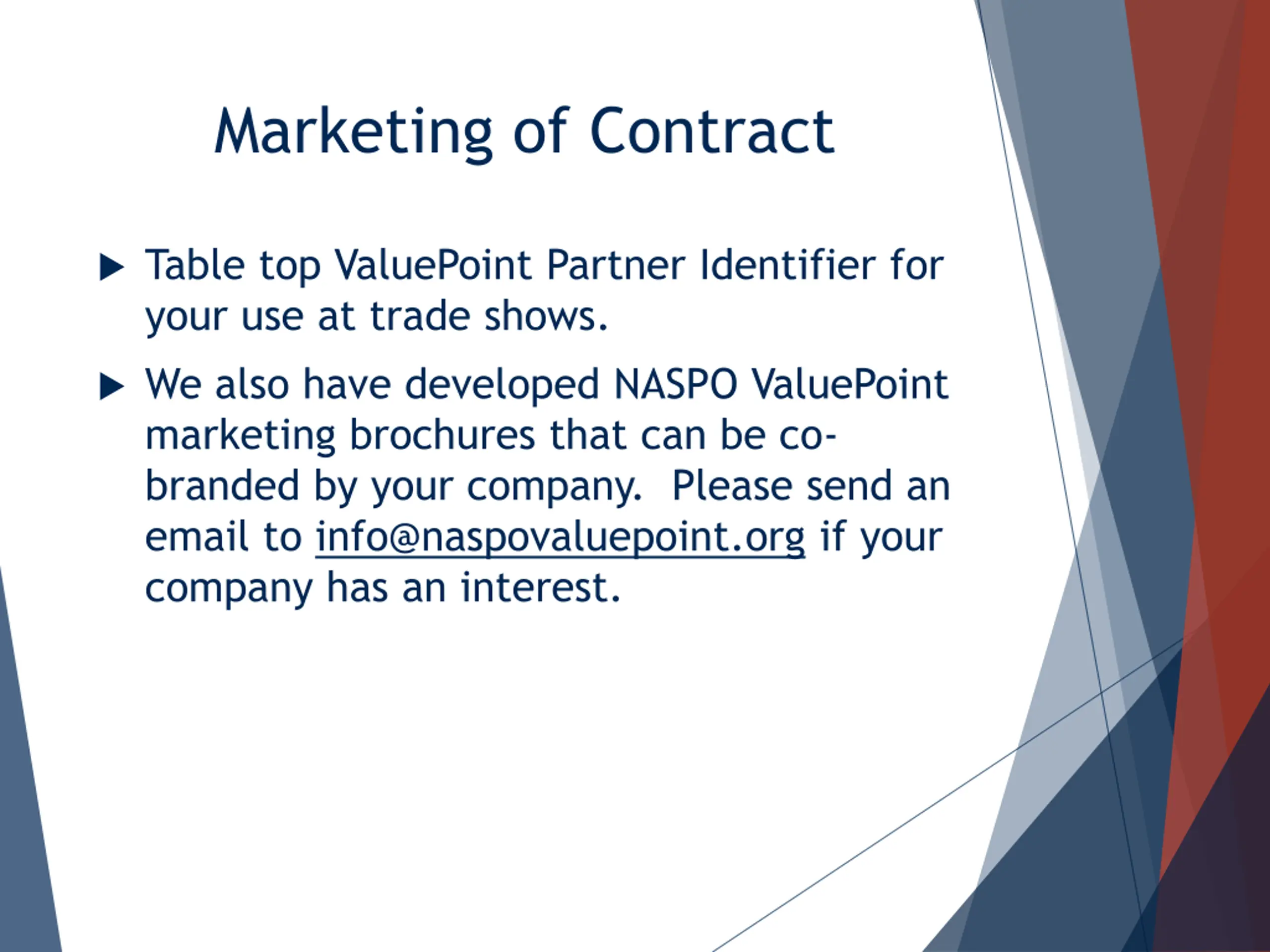 Marketing of Contract

▶ Table top ValuePoint Partner Identifier for your use at trade shows.

▶ We also have developed NASPO ValuePoint marketing brochures that can be co-branded by your company. Please send an email to info@naspovaluepoint.org if your company has an interest.